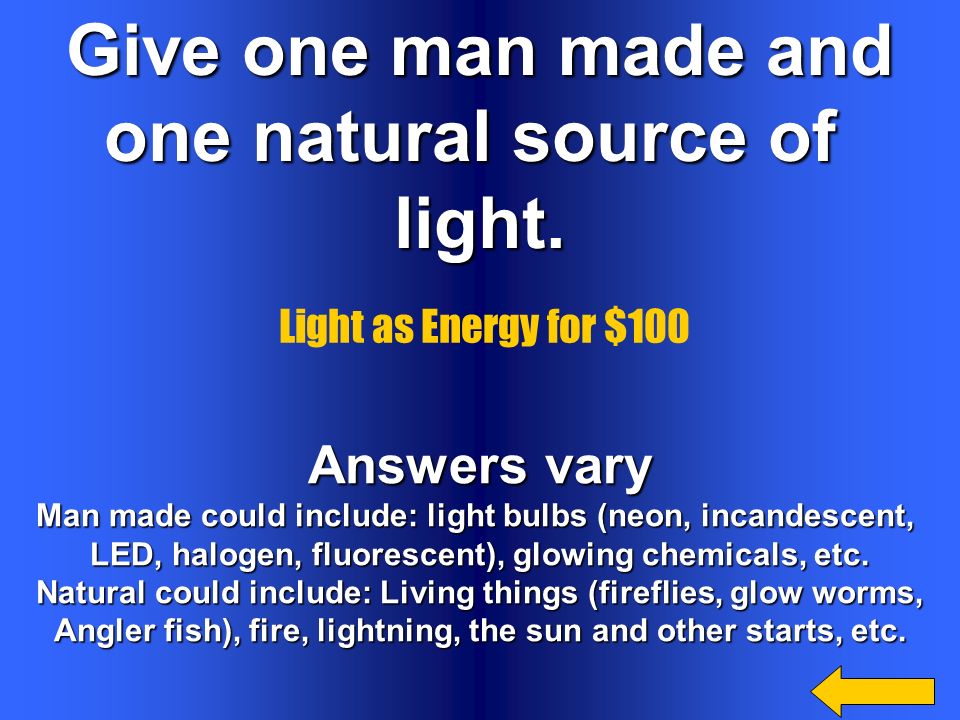 Give one man made and one natural source of light.

Light as Energy for $100

Answers vary

Man made could include: light bulbs (neon, incandescent, LED, halogen, fluorescent), glowing chemicals, etc.
Natural could include: Living things (fireflies, glow worms, Angler fish), fire, lightning, the sun and other starts, etc.